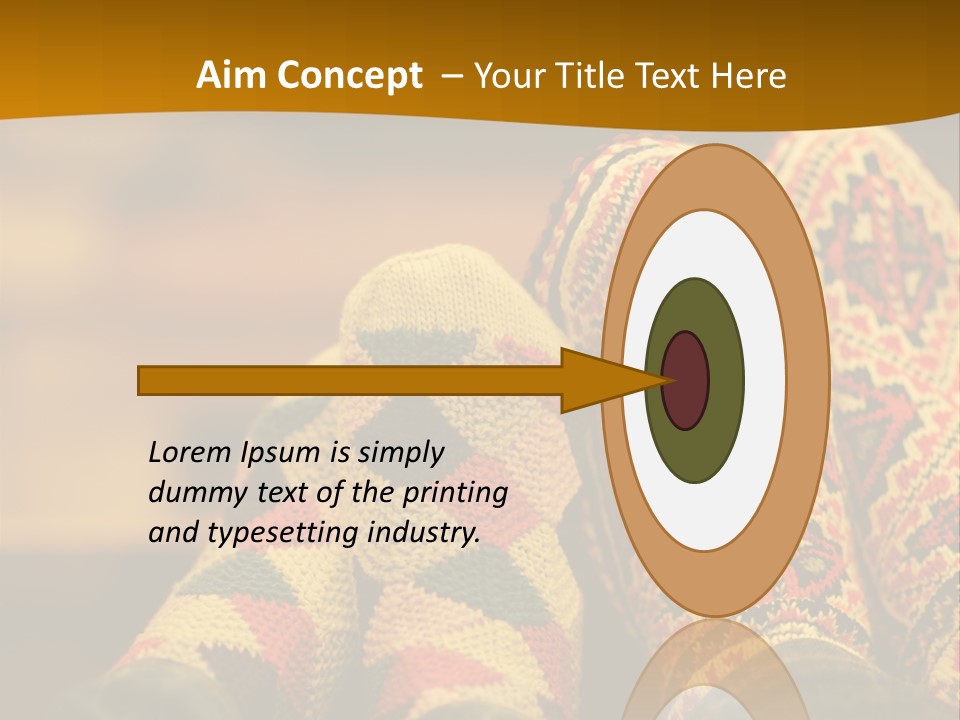 Aim Concept – Your Title Text Here

Lorem Ipsum is simply dummy text of the printing and typesetting industry.